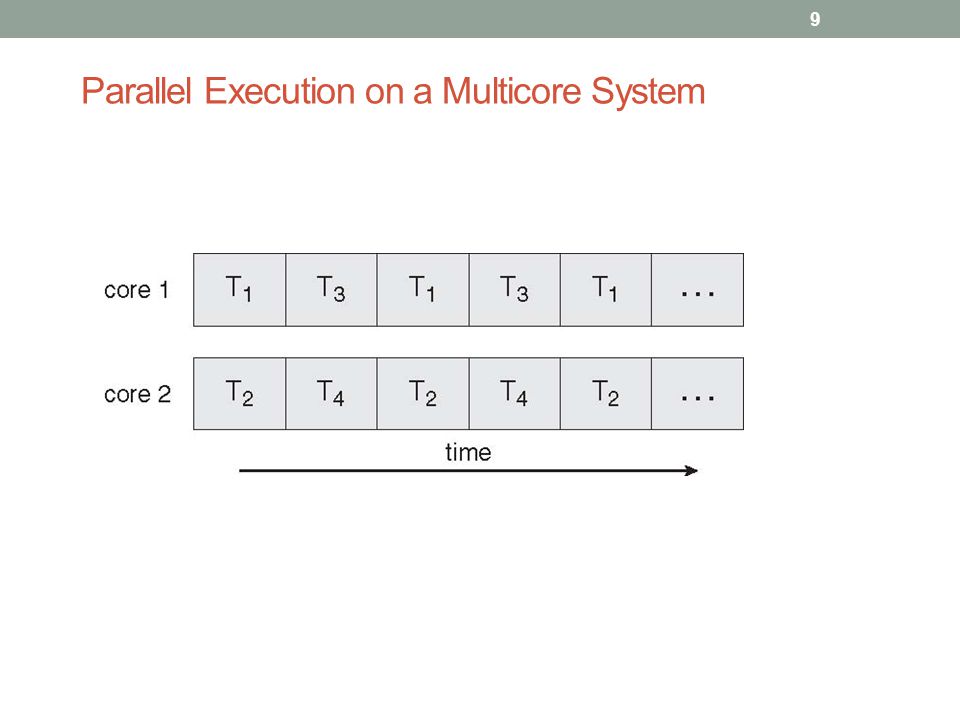 9

Parallel Execution on a Multicore System

core 1 $T_1$ $T_3$ $T_1$ $T_3$ $T_1$ ...

core 2 $T_2$ $T_4$ $T_2$ $T_4$ $T_2$ ...

time